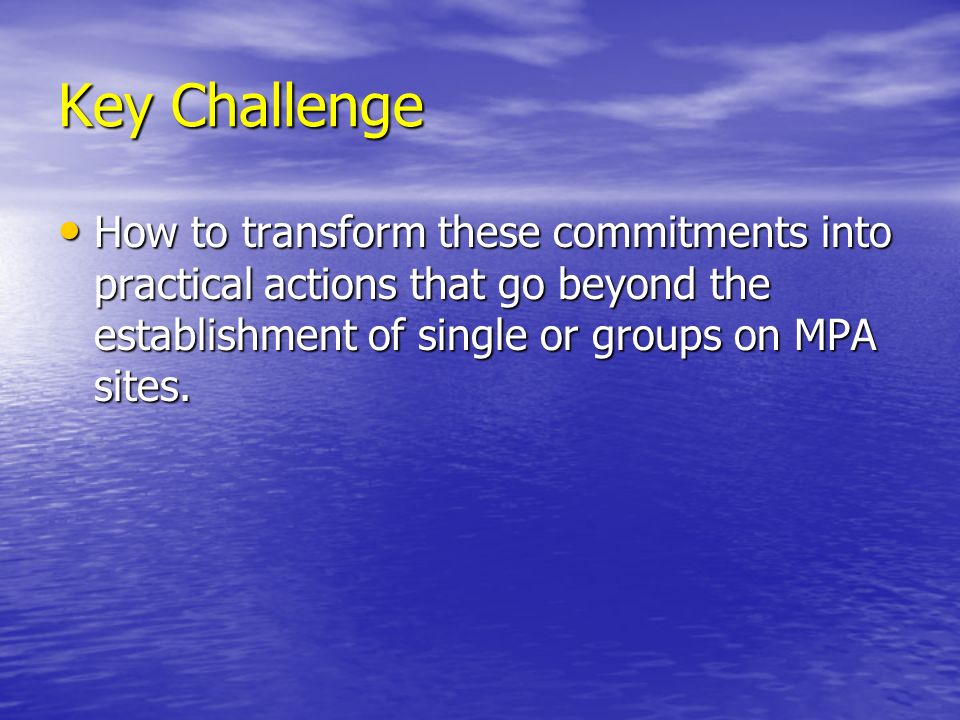 Key Challenge

• How to transform these commitments into practical actions that go beyond the establishment of single or groups on MPA sites.